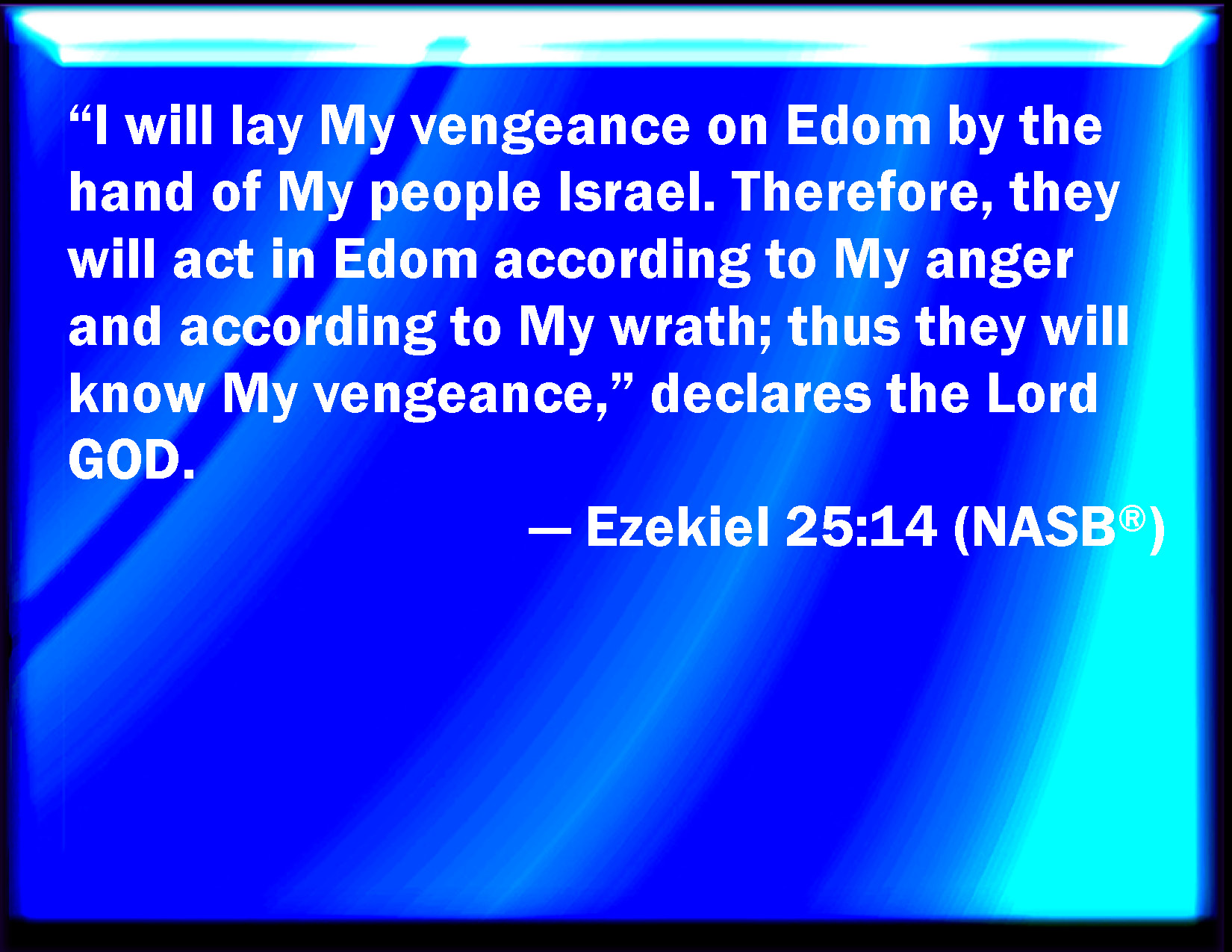 “I will lay My vengeance on Edom by the hand of My people Israel. Therefore, they will act in Edom according to My anger and according to My wrath; thus they will know My vengeance,” declares the Lord GOD.

— Ezekiel 25:14 (NASB®)